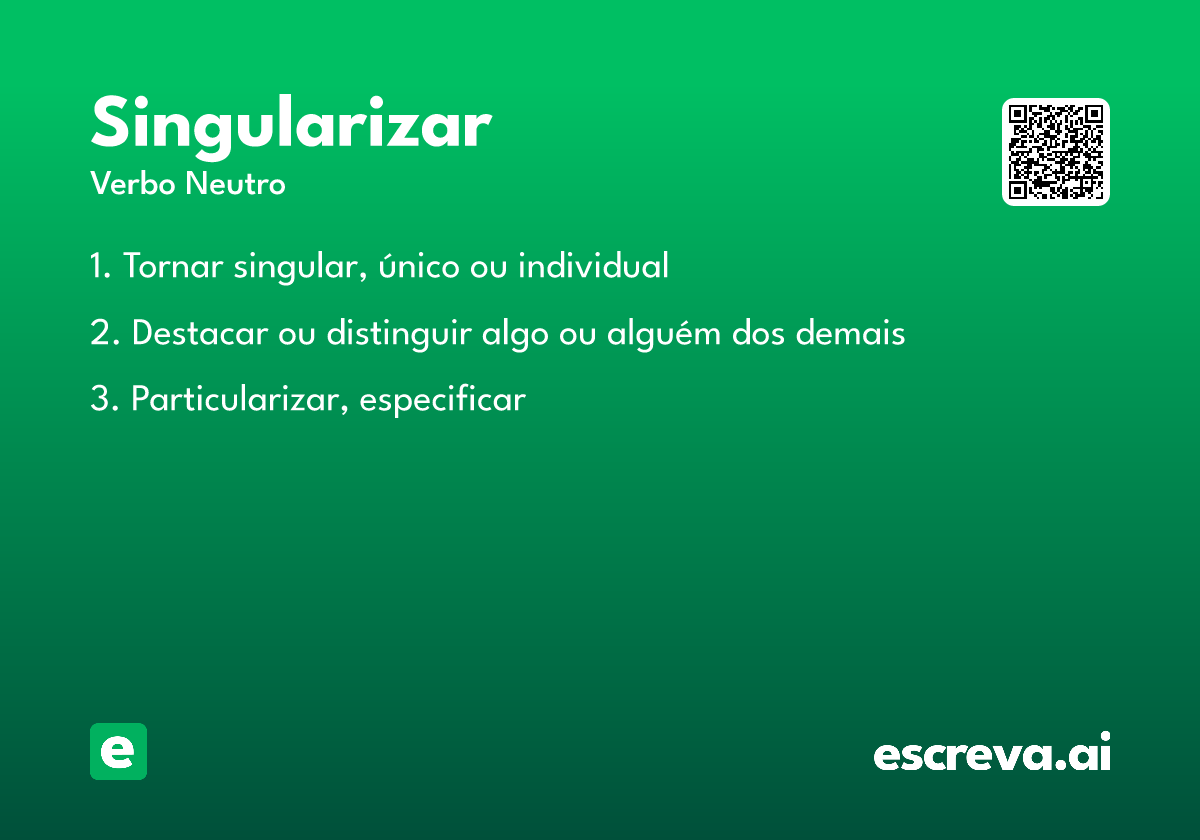 Singularizar

Verbo Neutro

1. Tornar singular, único ou individual

2. Destacar ou distinguir algo ou alguém dos demais

3. Particularizar, especificar

e

escreva.ai